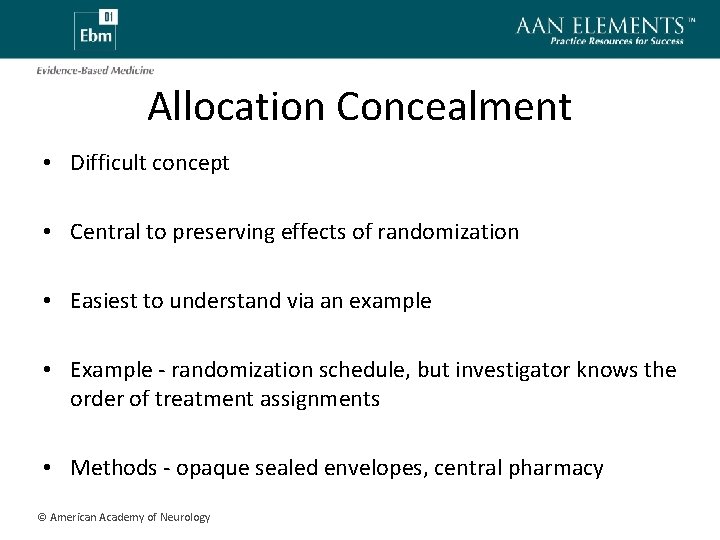 01
Ebm

AAN ELEMENTS™
Practice Resources for Success

Evidence-Based Medicine

Allocation Concealment

• Difficult concept

• Central to preserving effects of randomization

• Easiest to understand via an example

• Example - randomization schedule, but investigator knows the order of treatment assignments

• Methods - opaque sealed envelopes, central pharmacy

© American Academy of Neurology